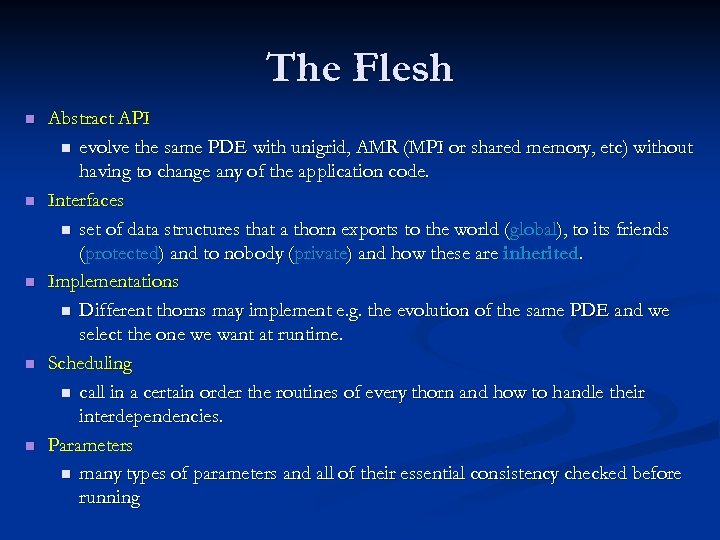 The Flesh

Abstract API

evolve the same PDE with unigrid, AMR (MPI or shared memory, etc) without having to change any of the application code.

Interfaces

set of data structures that a thorn exports to the world (global), to its friends (protected) and to nobody (private) and how these are inherited.

Implementations

Different thorns may implement e.g. the evolution of the same PDE and we select the one we want at runtime.

Scheduling

call in a certain order the routines of every thorn and how to handle their interdependencies.

Parameters

many types of parameters and all of their essential consistency checked before running